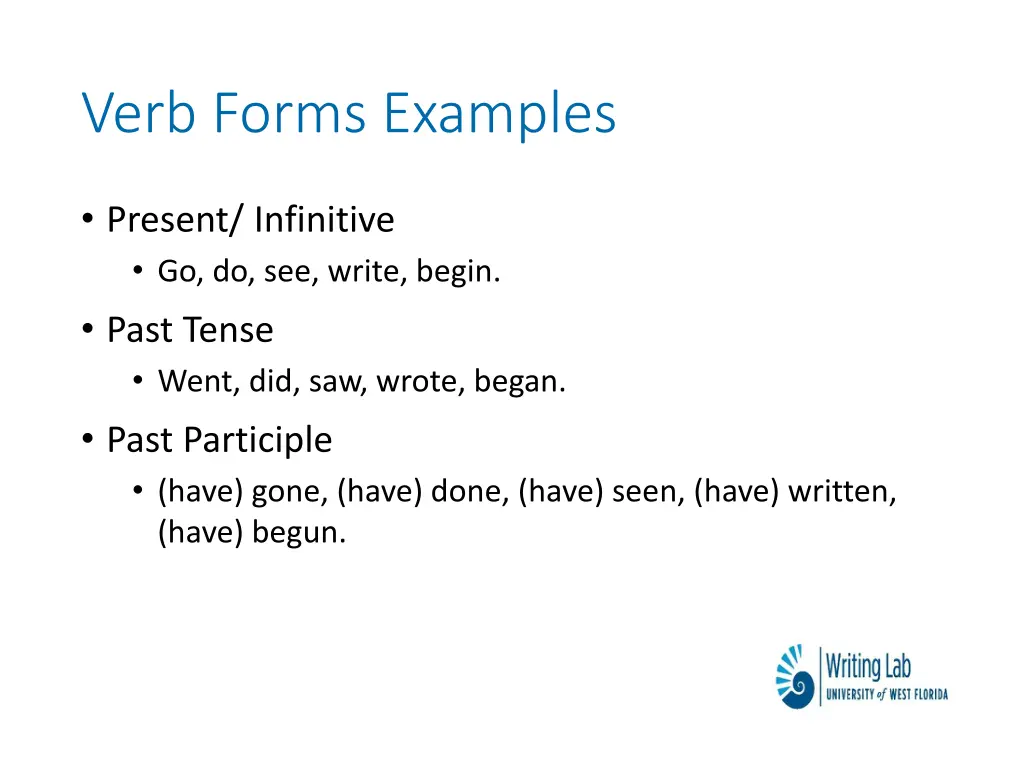 Verb Forms Examples

• Present/ Infinitive
  • Go, do, see, write, begin.
• Past Tense
  • Went, did, saw, wrote, began.
• Past Participle
  • (have) gone, (have) done, (have) seen, (have) written, (have) begun.

Writing Lab
UNIVERSITY of WEST FLORIDA